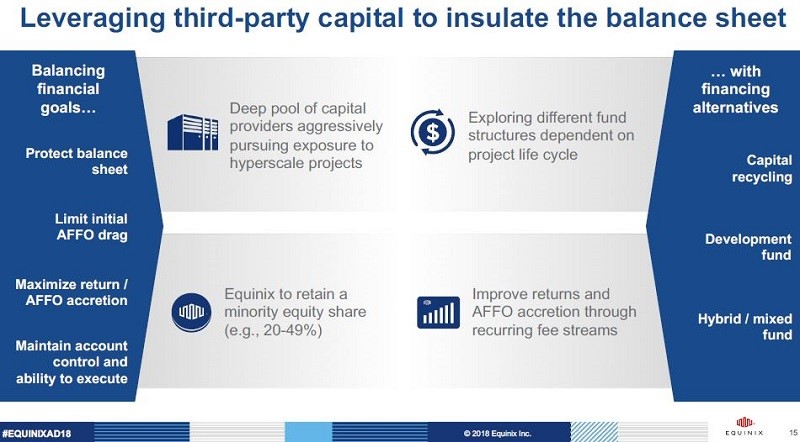 Leveraging third-party capital to insulate the balance sheet

Balancing financial goals…

Protect balance sheet

Limit initial AFFO drag

Maximize return / AFFO accretion

Maintain account control and ability to execute

Deep pool of capital providers aggressively pursuing exposure to hyperscale projects

Exploring different fund structures dependent on project life cycle

Equinix to retain a minority equity share (e.g., 20-49%)

Improve returns and AFFO accretion through recurring fee streams

… with financing alternatives

Capital recycling

Development fund

Hybrid / mixed fund

#EQUINIXAD18

© 2018 Equinix Inc.

EQUINIX

15